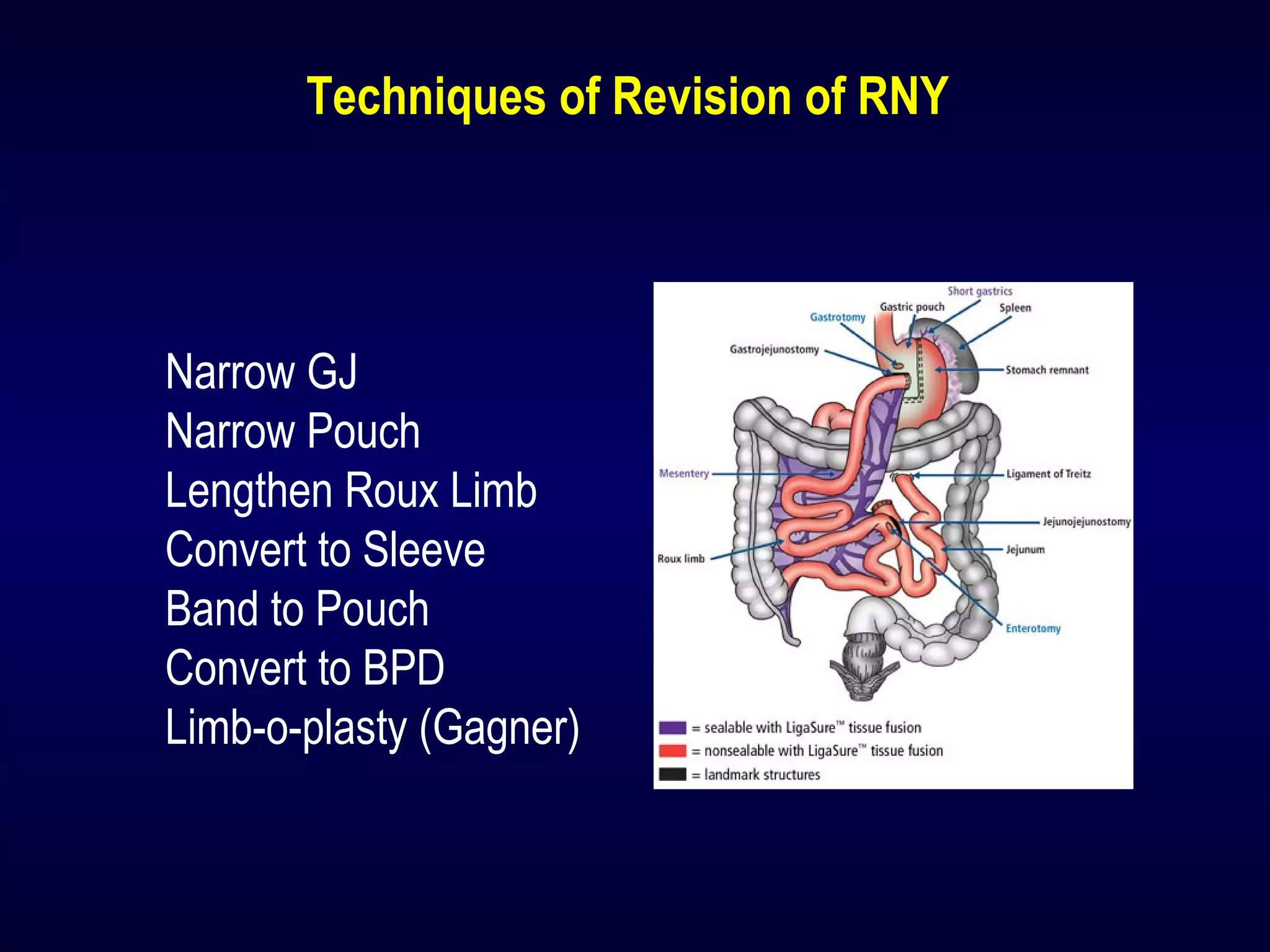 Techniques of Revision of RNY

Narrow GJ
Narrow Pouch
Lengthen Roux Limb
Convert to Sleeve
Band to Pouch
Convert to BPD
Limb-o-plasty (Gagner)

Short gastrics
Gastric pouch
Spleen
Gastrotomy
Gastrojejunostomy
Stomach remnant
Mesentery
Ligament of Treitz
Jejunojejunostomy
Jejunum
Roux limb
Enterotomy

= sealable with LigaSure™ tissue fusion
= nonsealable with LigaSure™ tissue fusion
= landmark structures